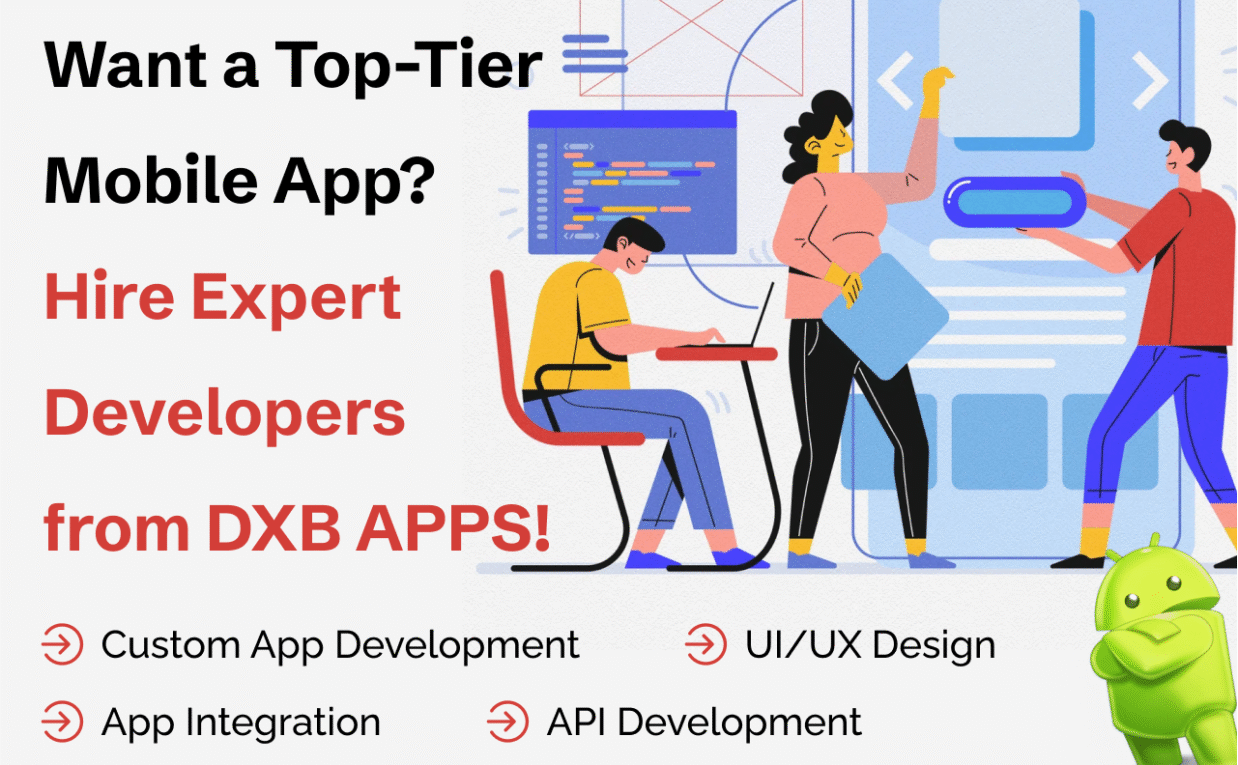 Want a Top-Tier Mobile App?

Hire Expert Developers from DXB APPS!

Custom App Development

UI/UX Design

App Integration

API Development